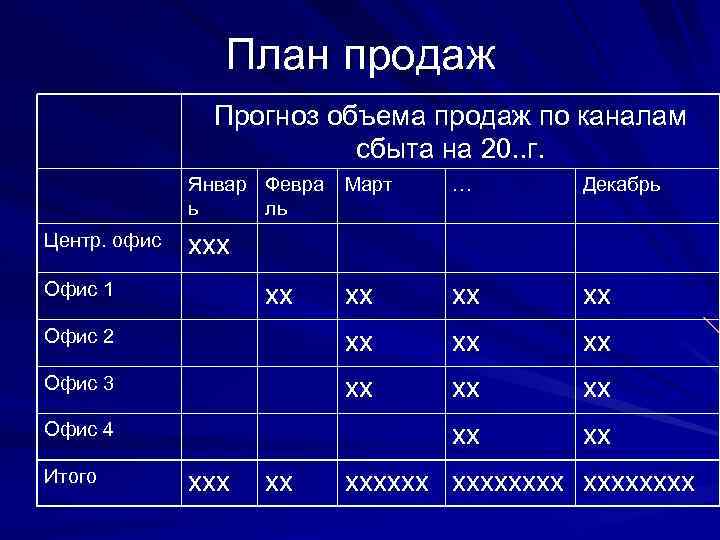 План продаж

| | Прогноз объема продаж по каналам сбыта на 20..г. | | | | |
|---|---|---|---|---|---|
| | Январь | Февраль | Март | … | Декабрь |
| Центр. офис | ххх | | | | |
| Офис 1 | | хх | хх | хх | хх |
| Офис 2 | | | хх | хх | хх |
| Офис 3 | | | хх | хх | хх |
| Офис 4 | | | | хх | хх |
| Итого | ххх | хх | хххххх | хххххххх | хххххххх |